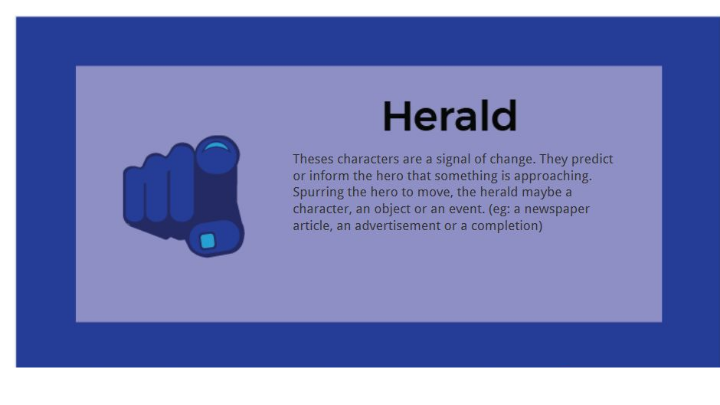 Herald

Theses characters are a signal of change. They predict or inform the hero that something is approaching. Spurring the hero to move, the herald maybe a character, an object or an event. (eg: a newspaper article, an advertisement or a completion)